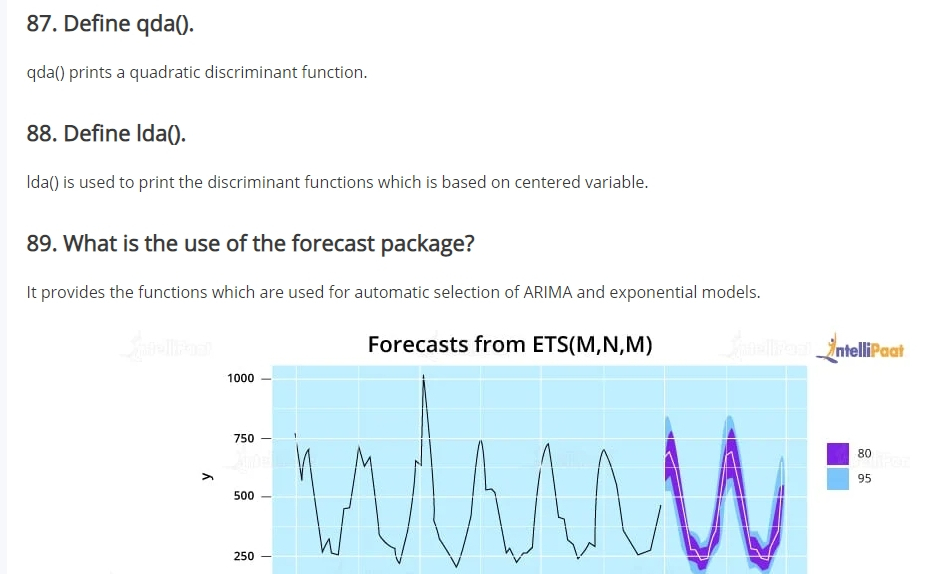 87. Define qda().

qda() prints a quadratic discriminant function.

88. Define lda().

lda() is used to print the discriminant functions which is based on centered variable.

89. What is the use of the forecast package?

It provides the functions which are used for automatic selection of ARIMA and exponential models.

Forecasts from ETS(M,N,M)

IntelliPaat

1000
750
500
250

y

80
95